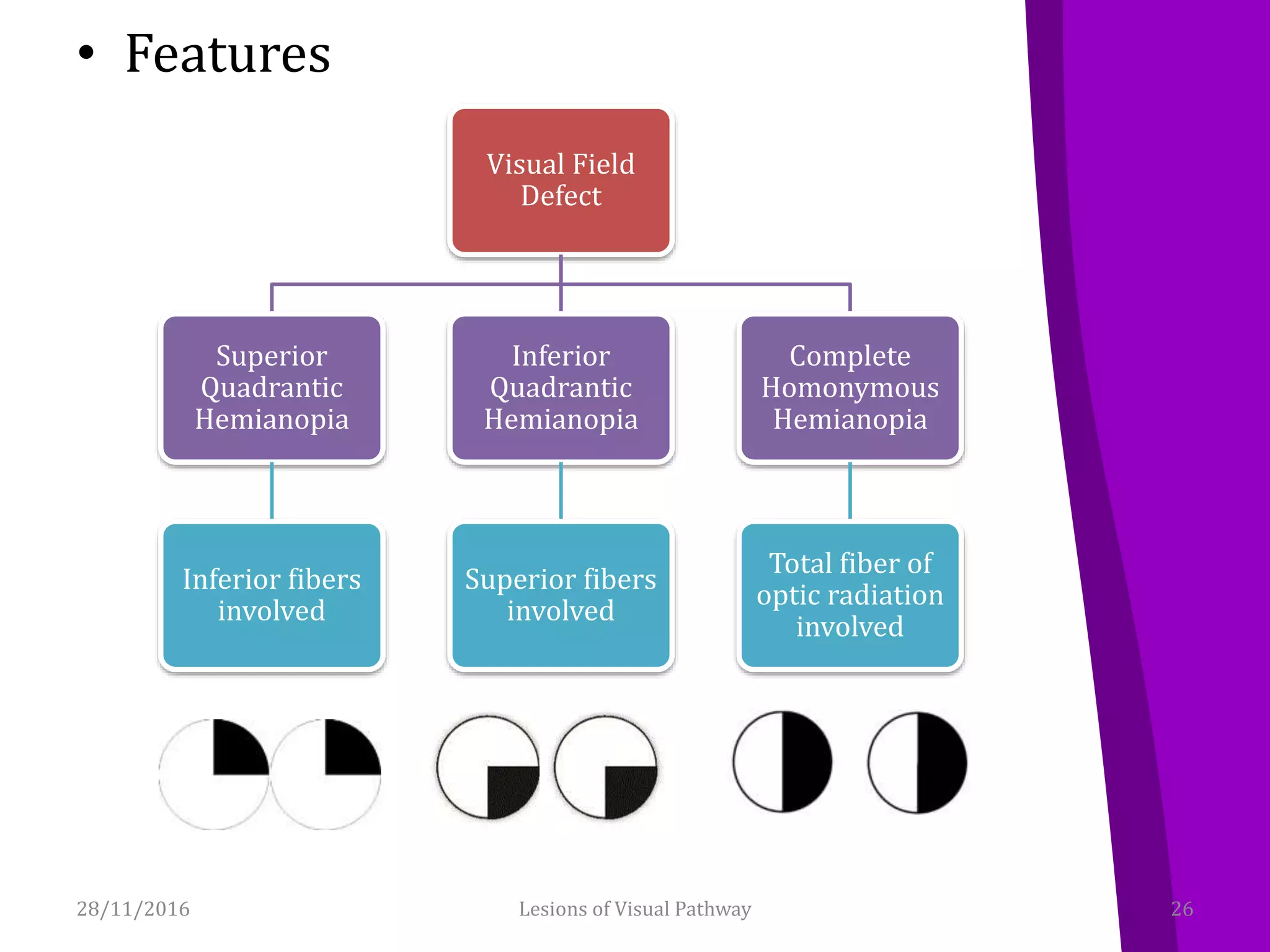 • Features

Visual Field Defect

Superior Quadrantic Hemianopia

Inferior Quadrantic Hemianopia

Complete Homonymous Hemianopia

Inferior fibers involved

Superior fibers involved

Total fiber of optic radiation involved

28/11/2016

Lesions of Visual Pathway

26